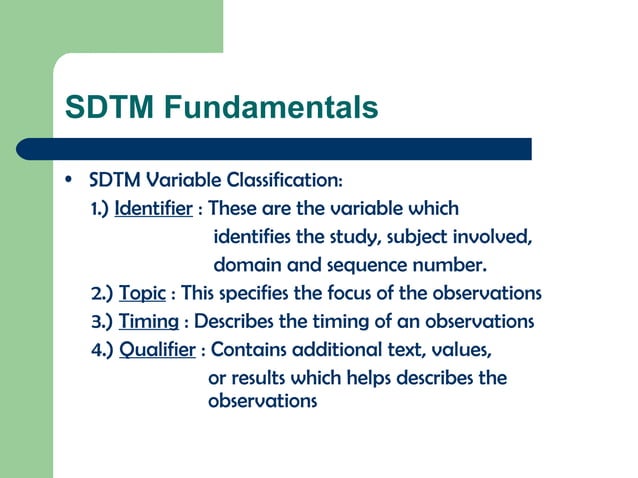 SDTM Fundamentals

• SDTM Variable Classification:
1.) Identifier : These are the variable which identifies the study, subject involved, domain and sequence number.
2.) Topic : This specifies the focus of the observations
3.) Timing : Describes the timing of an observations
4.) Qualifier : Contains additional text, values, or results which helps describes the observations